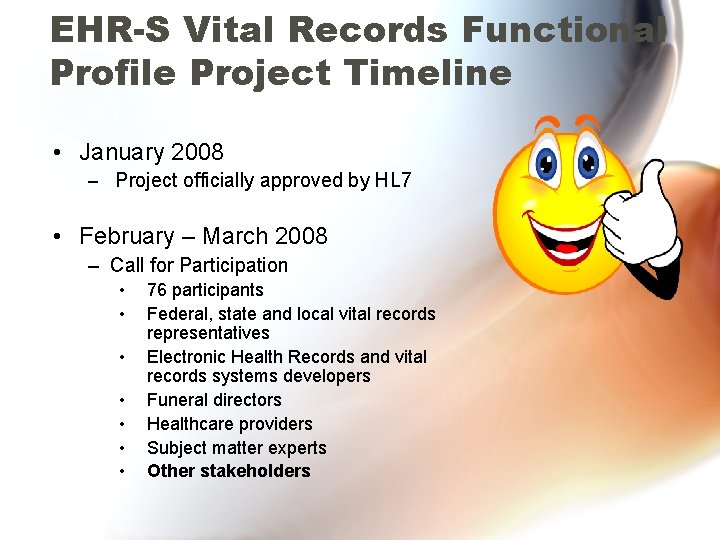 EHR-S Vital Records Functional Profile Project Timeline

• January 2008
– Project officially approved by HL7

• February – March 2008
– Call for Participation
• 76 participants
• Federal, state and local vital records representatives
• Electronic Health Records and vital records systems developers
• Funeral directors
• Healthcare providers
• Subject matter experts
• Other stakeholders